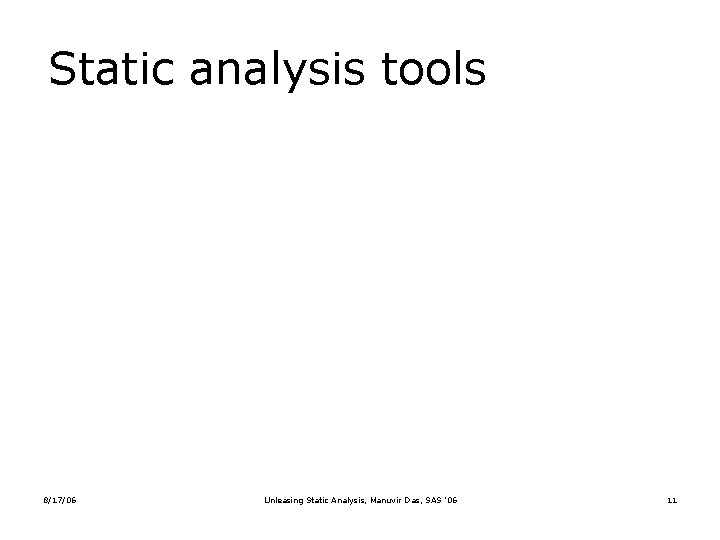 Static analysis tools

8/17/06

Unleasing Static Analysis, Manuvir Das, SAS '06

11